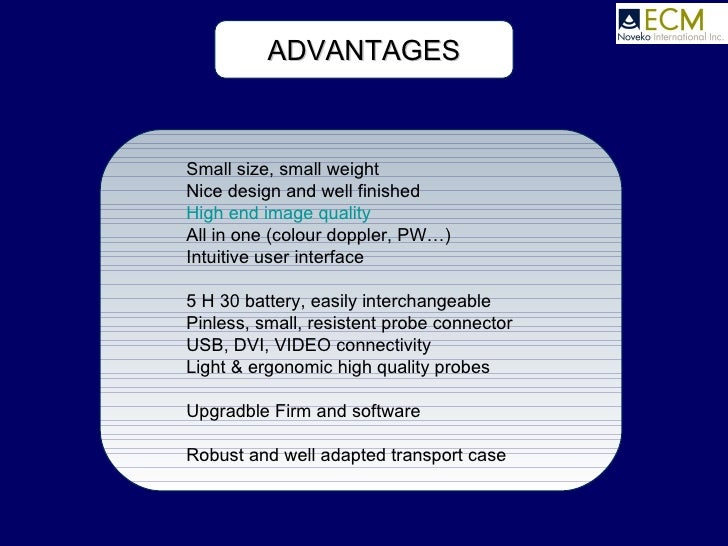 ECM
Noveko International Inc.

ADVANTAGES

Small size, small weight
Nice design and well finished
High end image quality
All in one (colour doppler, PW…)
Intuitive user interface

5 H 30 battery, easily interchangeable
Pinless, small, resistent probe connector
USB, DVI, VIDEO connectivity
Light & ergonomic high quality probes

Upgradble Firm and software

Robust and well adapted transport case